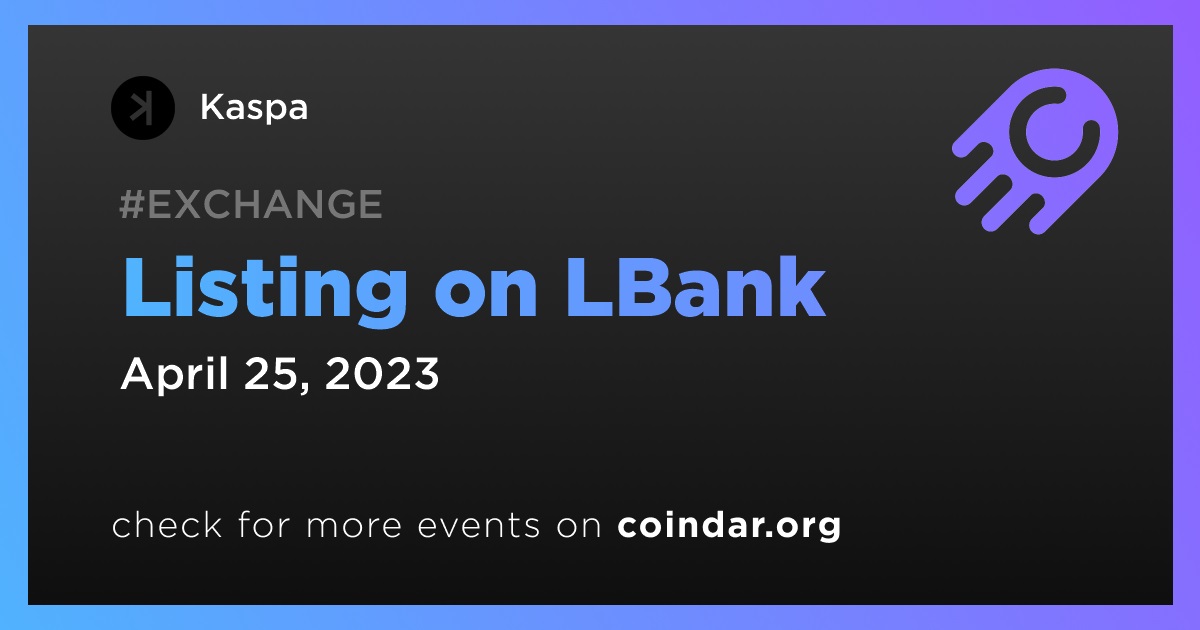 Kaspa

#EXCHANGE

Listing on LBank

April 25, 2023

check for more events on coindar.org